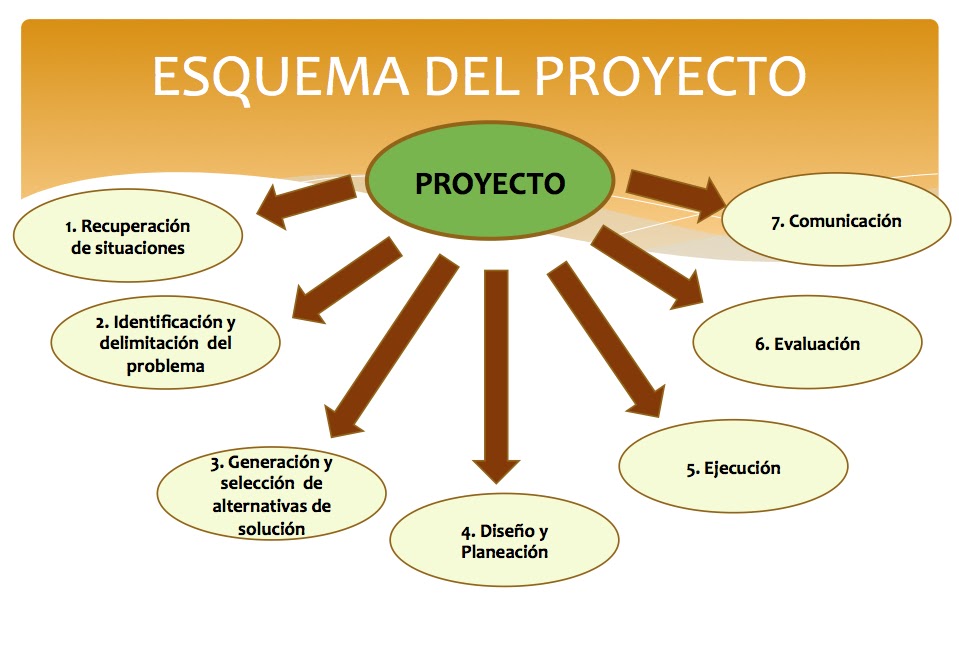 ESQUEMA DEL PROYECTO

PROYECTO

1. Recuperación de situaciones

2. Identificación y delimitación del problema

3. Generación y selección de alternativas de solución

4. Diseño y Planeación

5. Ejecución

6. Evaluación

7. Comunicación